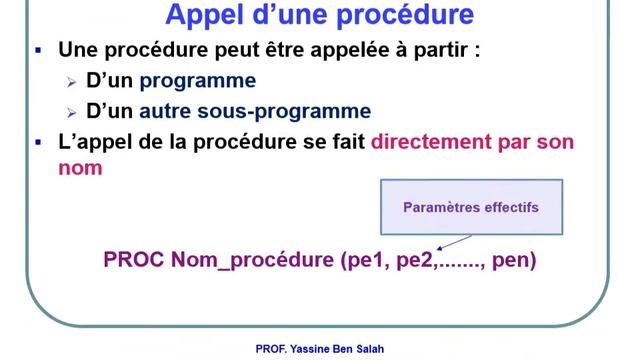 Appel d'une procédure

▪ Une procédure peut être appelée à partir :

➢ D'un programme

➢ D'un autre sous-programme

▪ L'appel de la procédure se fait directement par son nom

Paramètres effectifs

PROC Nom_procédure (pe1, pe2,......., pen)

PROF. Yassine Ben Salah